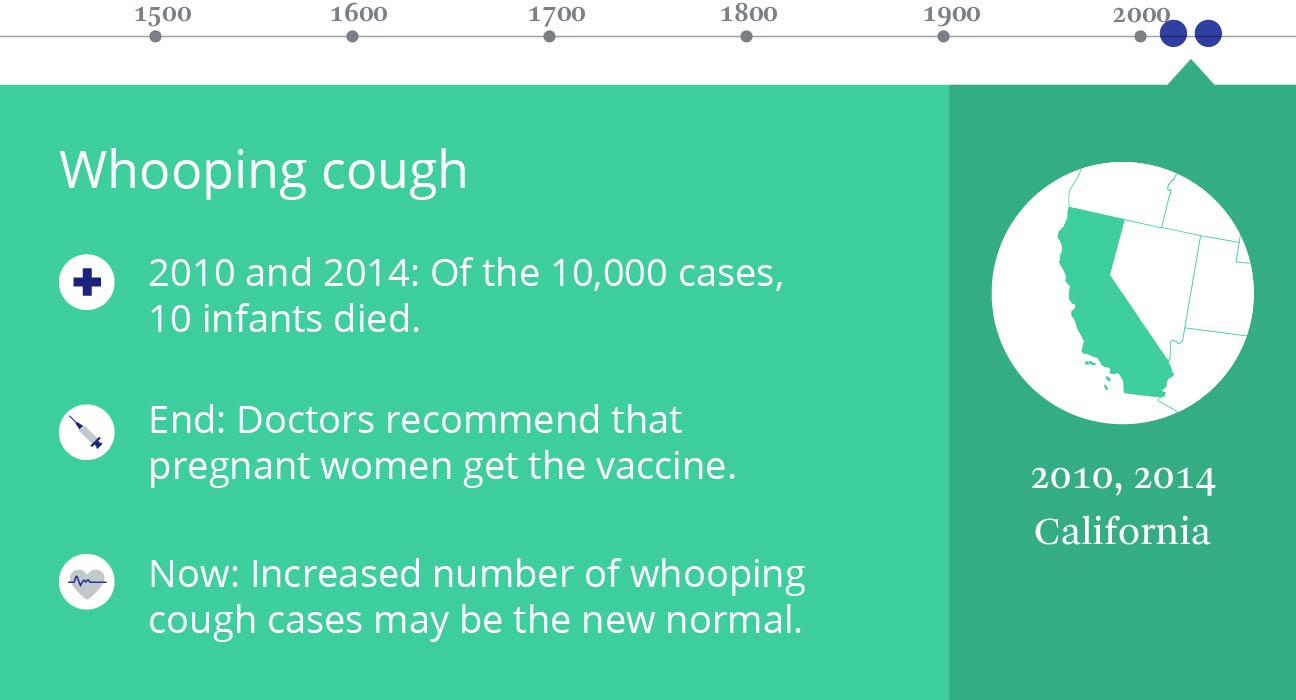 1500 1600 1700 1800 1900 2000

Whooping cough

2010 and 2014: Of the 10,000 cases, 10 infants died.

End: Doctors recommend that pregnant women get the vaccine.

Now: Increased number of whooping cough cases may be the new normal.

2010, 2014
California